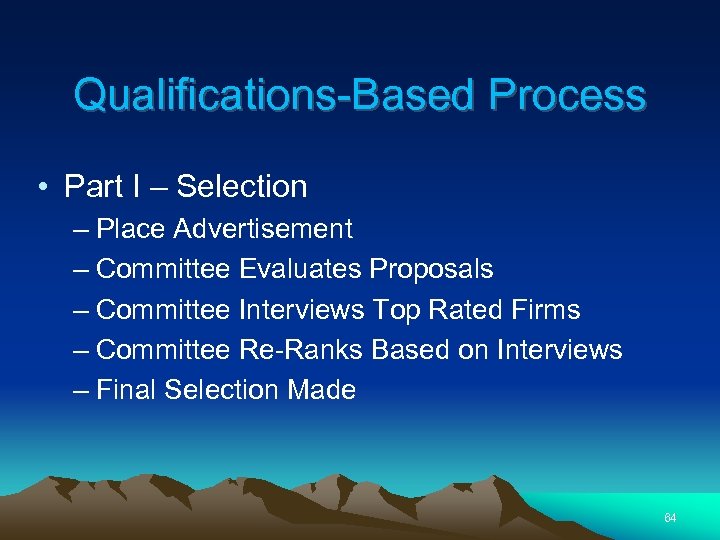 Qualifications-Based Process

• Part I – Selection
– Place Advertisement
– Committee Evaluates Proposals
– Committee Interviews Top Rated Firms
– Committee Re-Ranks Based on Interviews
– Final Selection Made

64